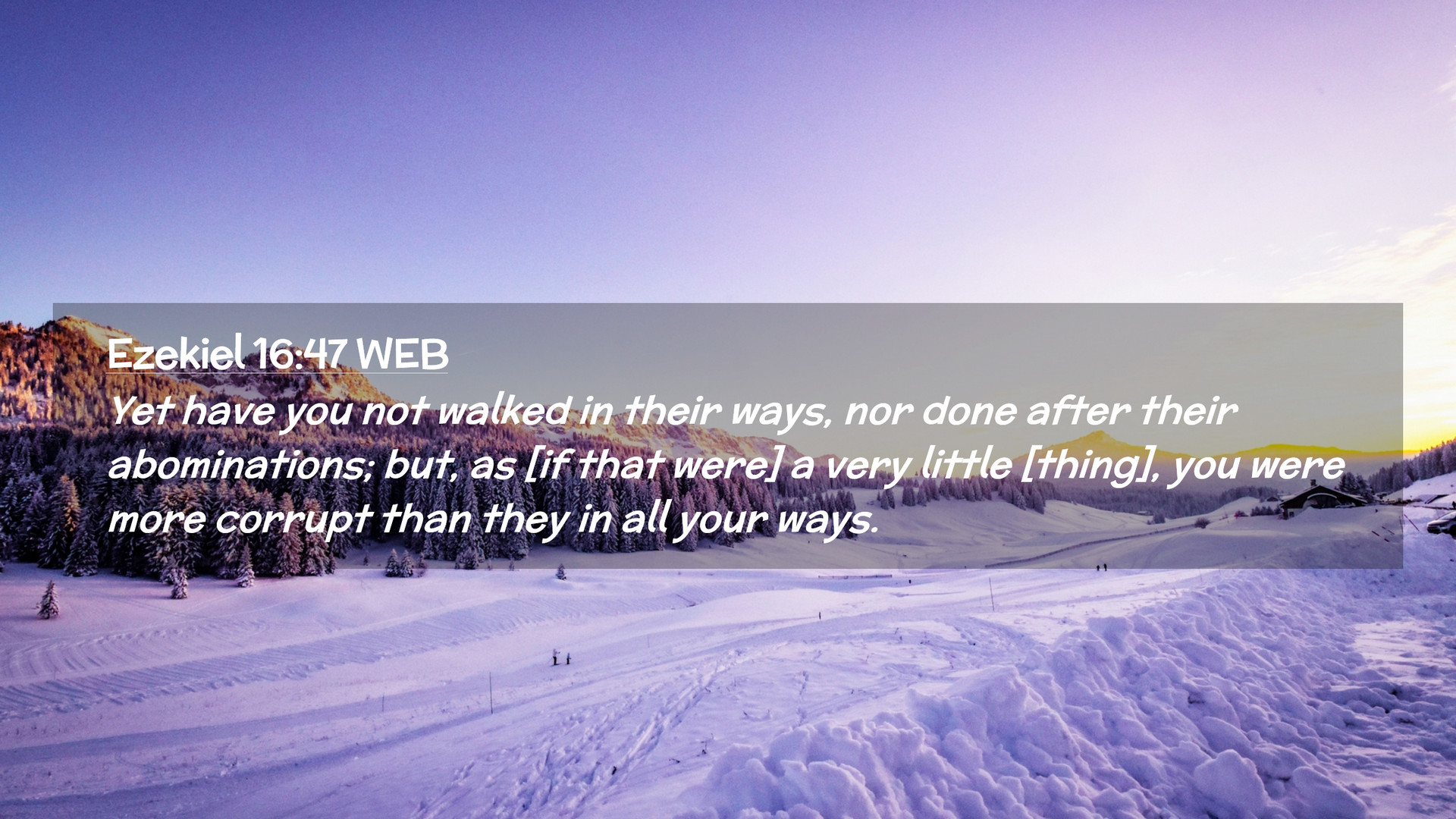 Ezekiel 16:47 WEB

Yet have you not walked in their ways, nor done after their abominations; but, as [if that were] a very little [thing], you were more corrupt than they in all your ways.